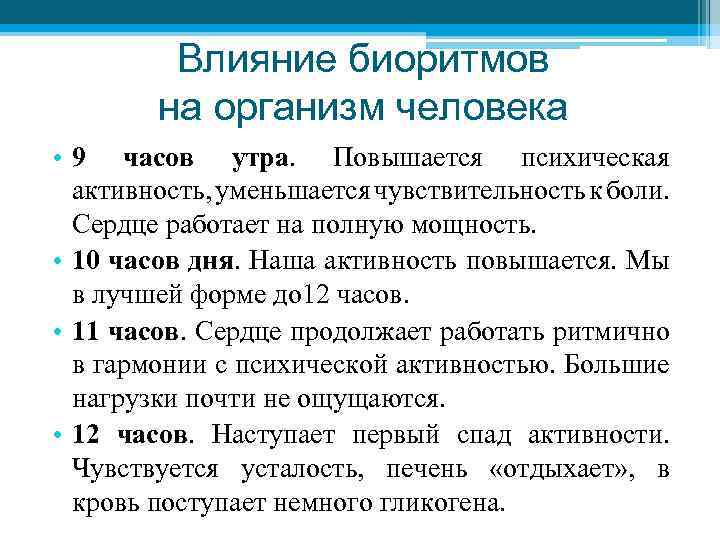 Влияние биоритмов на организм человека

• 9 часов утра. Повышается психическая активность, уменьшается чувствительность к боли. Сердце работает на полную мощность.

• 10 часов дня. Наша активность повышается. Мы в лучшей форме до12 часов.

• 11 часов. Сердце продолжает работать ритмично в гармонии с психической активностью. Большие нагрузки почти не ощущаются.

• 12 часов. Наступает первый спад активности. Чувствуется усталость, печень «отдыхает», в кровь поступает немного гликогена.